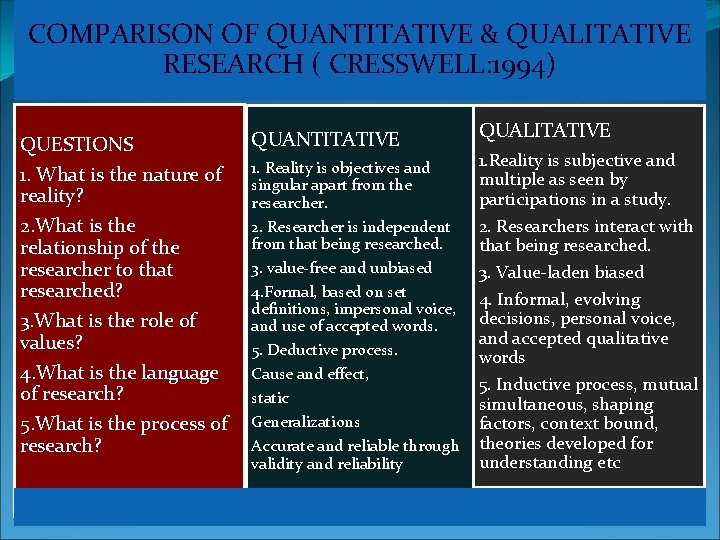 COMPARISON OF QUANTITATIVE & QUALITATIVE RESEARCH ( CRESSWELL:1994)

QUESTIONS

1. What is the nature of reality?

2.What is the relationship of the researcher to that researched?

3.What is the role of values?

4.What is the language of research?

5.What is the process of research?

QUANTITATIVE

1. Reality is objectives and singular apart from the researcher.

2. Researcher is independent from that being researched.

3. value-free and unbiased

4.Formal, based on set definitions, impersonal voice, and use of accepted words.

5. Deductive process.

Cause and effect,

static

Generalizations

Accurate and reliable through validity and reliability

QUALITATIVE

1.Reality is subjective and multiple as seen by participations in a study.

2. Researchers interact with that being researched.

3. Value-laden biased

4. Informal, evolving decisions, personal voice, and accepted qualitative words

5. Inductive process, mutual simultaneous, shaping factors, context bound, theories developed for understanding etc